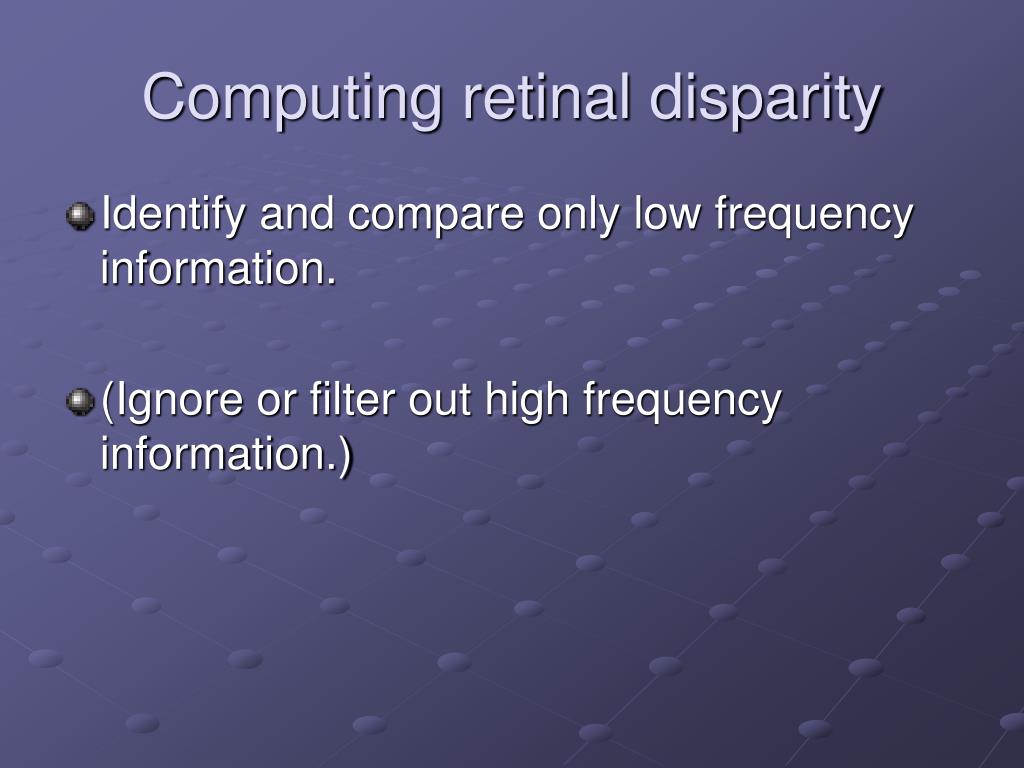 Computing retinal disparity

Identify and compare only low frequency information.

(Ignore or filter out high frequency information.)